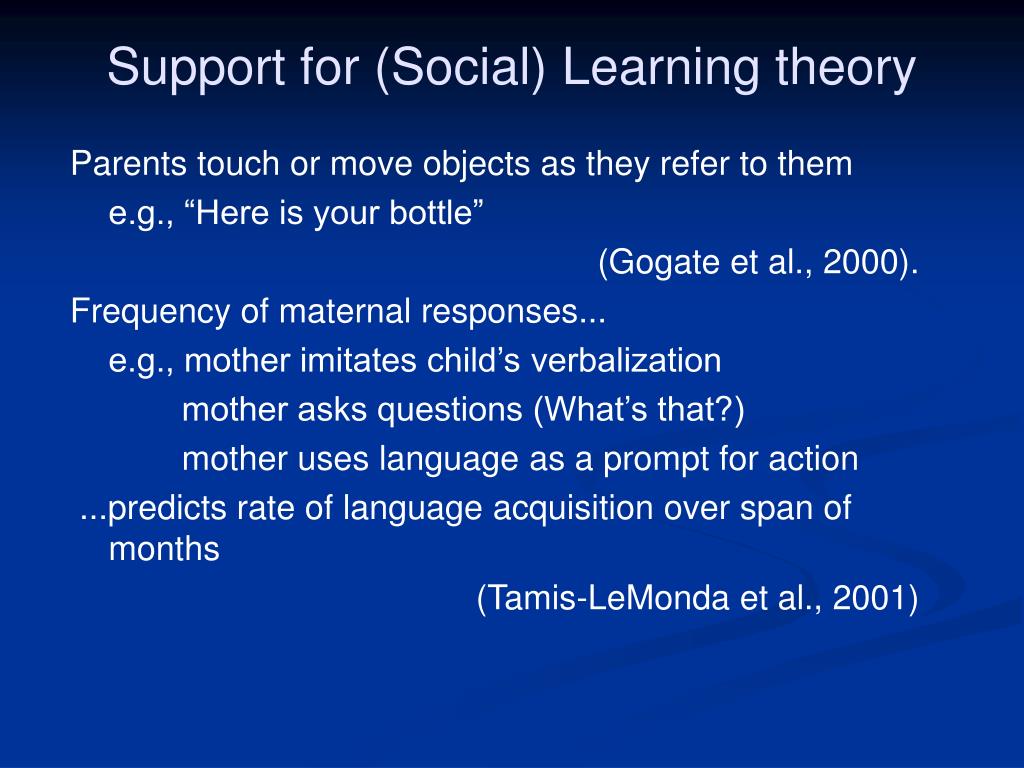 Support for (Social) Learning theory

Parents touch or move objects as they refer to them
e.g., “Here is your bottle”
(Gogate et al., 2000).

Frequency of maternal responses...
e.g., mother imitates child’s verbalization
mother asks questions (What’s that?)
mother uses language as a prompt for action
...predicts rate of language acquisition over span of months
(Tamis-LeMonda et al., 2001)